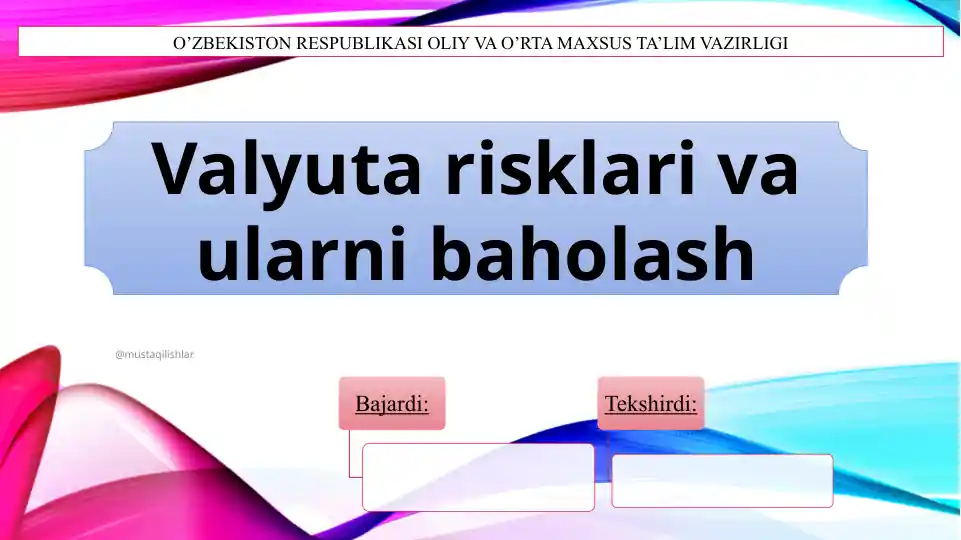 O’ZBEKISTON RESPUBLIKASI OLIY VA O’RTA MAXSUS TA’LIM VAZIRLIGI

Valyuta risklari va ularni baholash

@mustaqilishlar

Bajardi:

Tekshirdi: